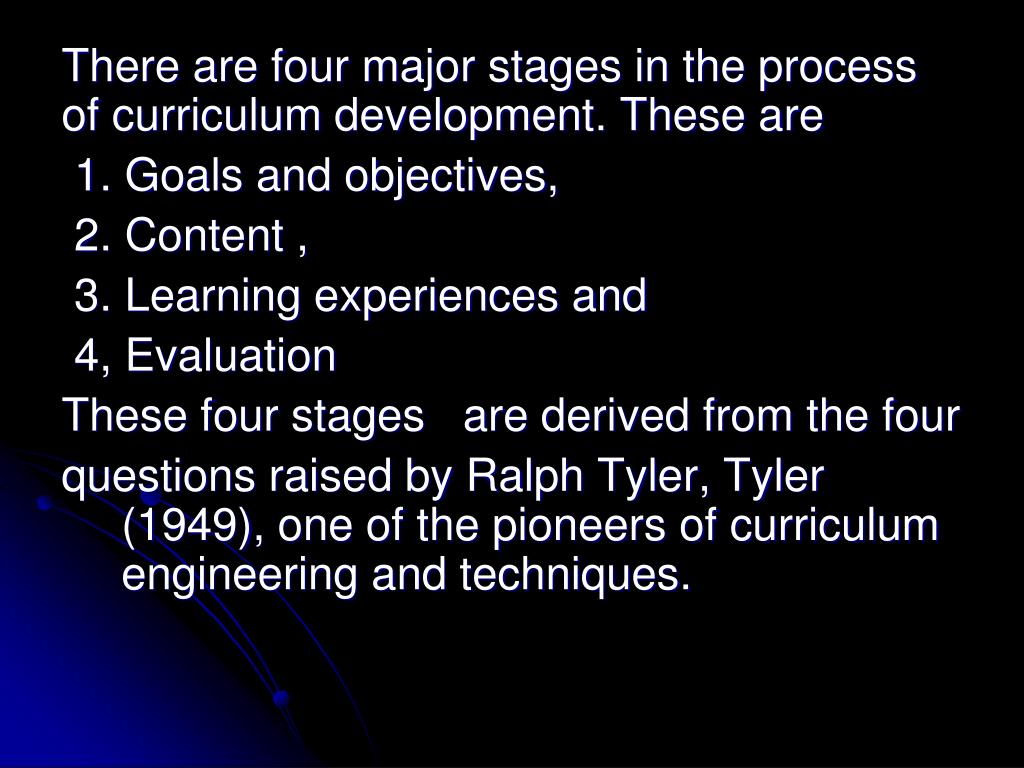 There are four major stages in the process of curriculum development. These are

1. Goals and objectives,

2. Content ,

3. Learning experiences and

4, Evaluation

These four stages are derived from the four

questions raised by Ralph Tyler, Tyler (1949), one of the pioneers of curriculum engineering and techniques.